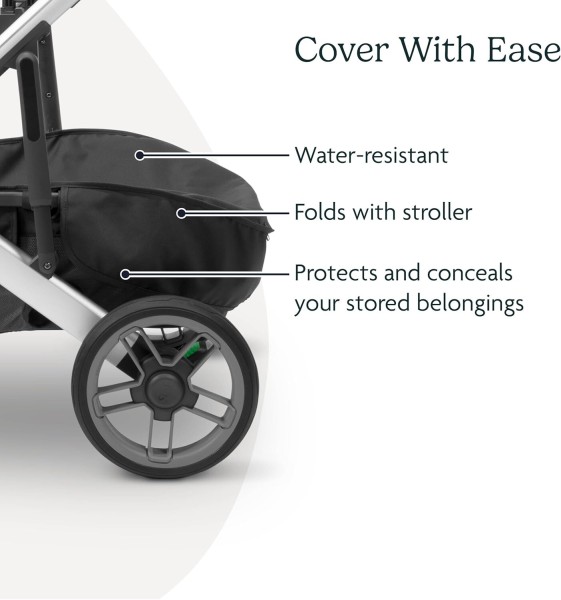 Cover With Ease

Water-resistant

Folds with stroller

Protects and conceals your stored belongings